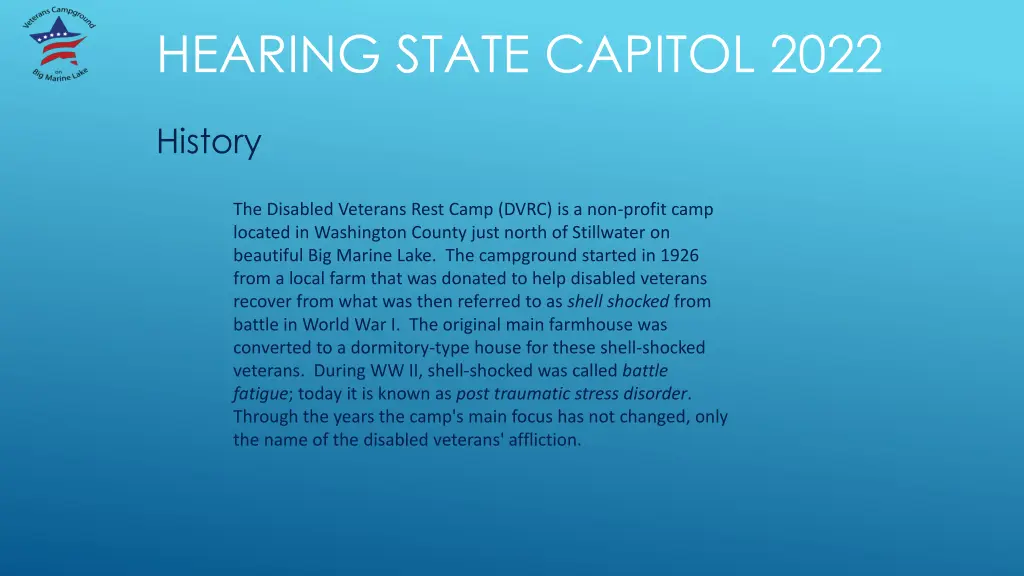 Veterans Campground
on
Big Marine Lake

HEARING STATE CAPITOL 2022

History

The Disabled Veterans Rest Camp (DVRC) is a non-profit camp located in Washington County just north of Stillwater on beautiful Big Marine Lake. The campground started in 1926 from a local farm that was donated to help disabled veterans recover from what was then referred to as shell shocked from battle in World War I. The original main farmhouse was converted to a dormitory-type house for these shell-shocked veterans. During WW II, shell-shocked was called battle fatigue; today it is known as post traumatic stress disorder. Through the years the camp's main focus has not changed, only the name of the disabled veterans' affliction.